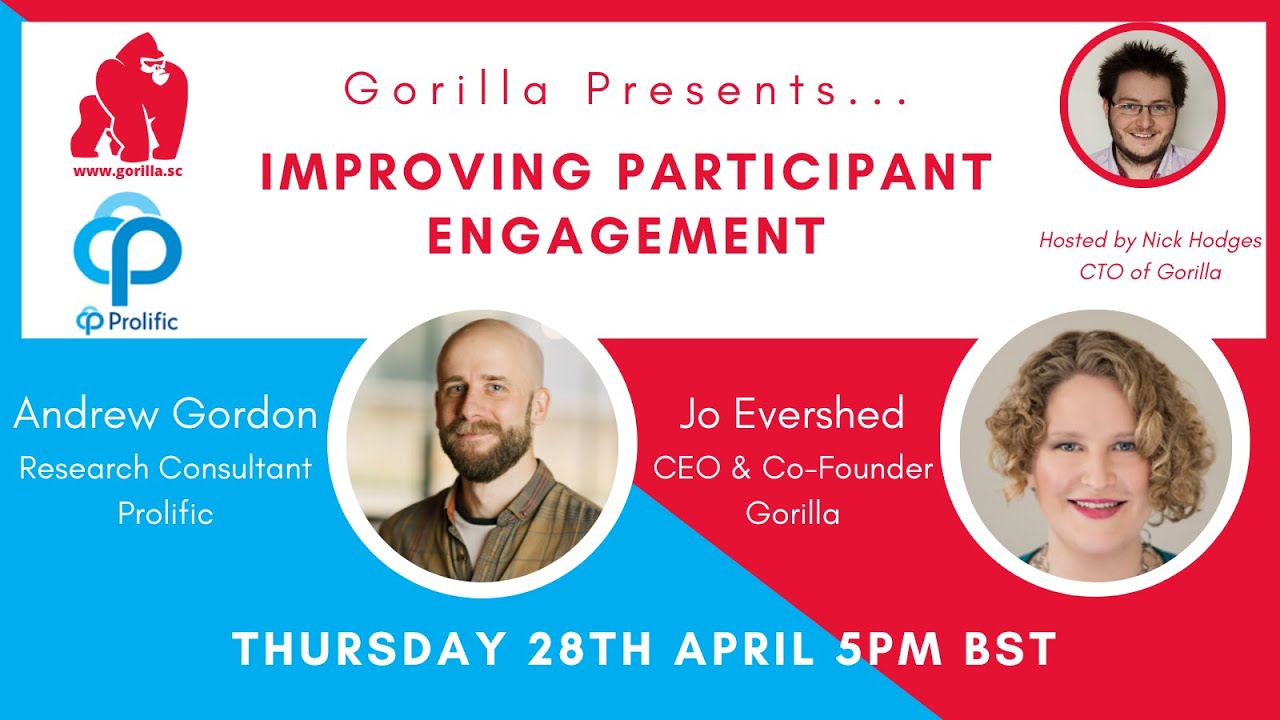 www.gorilla.sc

Prolific

Gorilla Presents...

IMPROVING PARTICIPANT ENGAGEMENT

Hosted by Nick Hodges
CTO of Gorilla

Andrew Gordon
Research Consultant
Prolific

Jo Evershed
CEO & Co-Founder
Gorilla

THURSDAY 28TH APRIL 5PM BST